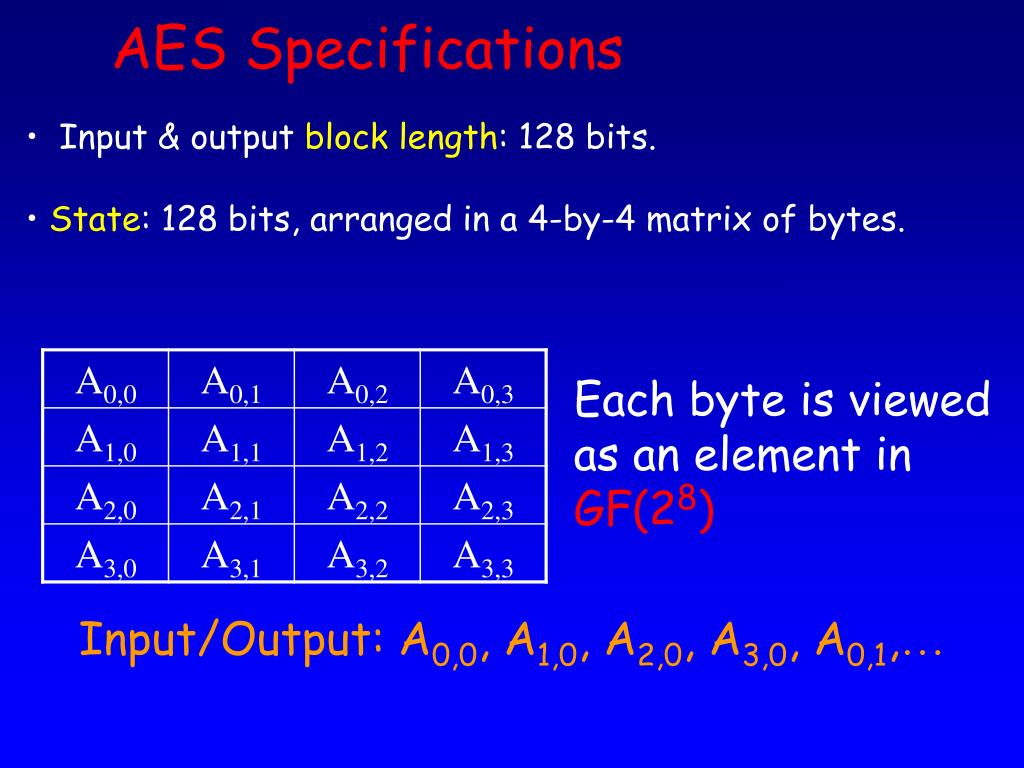 AES Specifications

• Input & output block length: 128 bits.

• State: 128 bits, arranged in a 4-by-4 matrix of bytes.

| $A_{0,0}$ | $A_{0,1}$ | $A_{0,2}$ | $A_{0,3}$ |
|---|---|---|---|
| $A_{1,0}$ | $A_{1,1}$ | $A_{1,2}$ | $A_{1,3}$ |
| $A_{2,0}$ | $A_{2,1}$ | $A_{2,2}$ | $A_{2,3}$ |
| $A_{3,0}$ | $A_{3,1}$ | $A_{3,2}$ | $A_{3,3}$ |

Each byte is viewed as an element in $GF(2^8)$

Input/Output: $A_{0,0}$, $A_{1,0}$, $A_{2,0}$, $A_{3,0}$, $A_{0,1}$,...